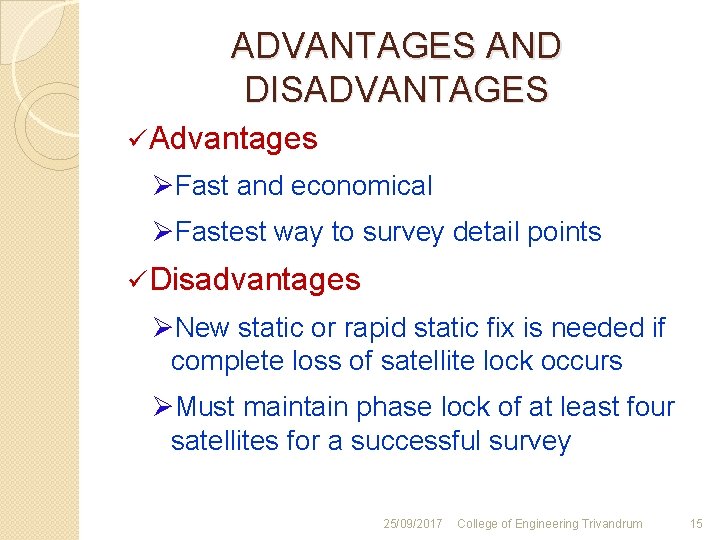 ADVANTAGES AND DISADVANTAGES

✓Advantages

➢Fast and economical

➢Fastest way to survey detail points

✓Disadvantages

➢New static or rapid static fix is needed if complete loss of satellite lock occurs

➢Must maintain phase lock of at least four satellites for a successful survey

25/09/2017 College of Engineering Trivandrum 15